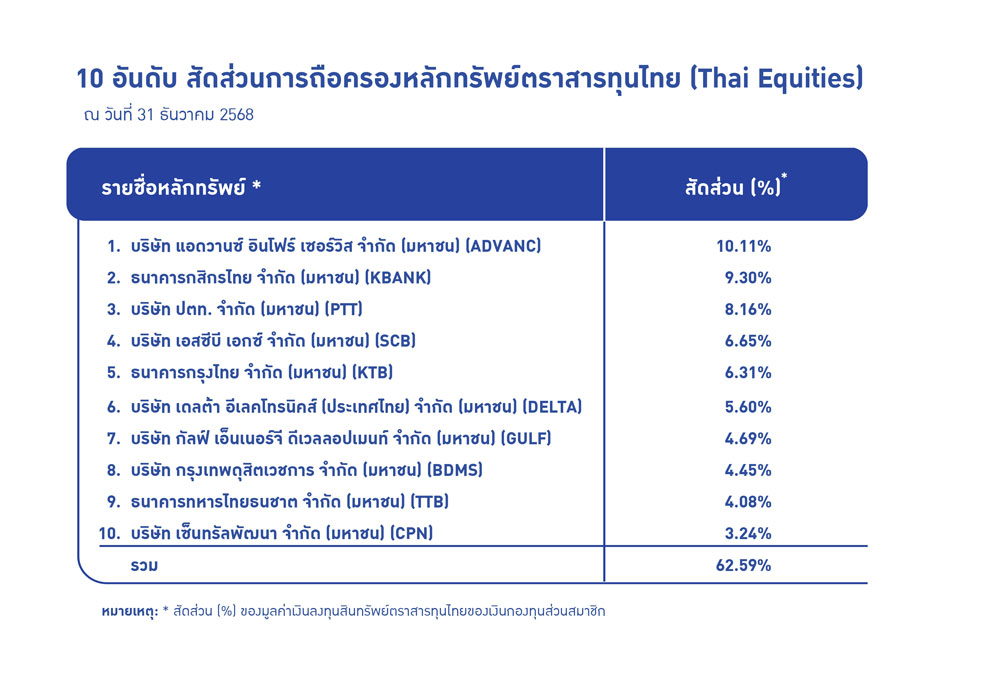 10 อันดับ สัดส่วนการถือครองหลักทรัพย์ตราสารทุนไทย (Thai Equities)

ณ วันที่ 31 ธันวาคม 2568

| รายชื่อหลักทรัพย์ * | สัดส่วน (%)* |
|---|---|
| 1. บริษัท แอดวานซ์ อินโฟร์ เซอร์วิส จำกัด (มหาชน) (ADVANC) | 10.11% |
| 2. ธนาคารกสิกรไทย จำกัด (มหาชน) (KBANK) | 9.30% |
| 3. บริษัท ปตท. จำกัด (มหาชน) (PTT) | 8.16% |
| 4. บริษัท เอสซีบี เอกซ์ จำกัด (มหาชน) (SCB) | 6.65% |
| 5. ธนาคารกรุงไทย จำกัด (มหาชน) (KTB) | 6.31% |
| 6. บริษัท เดลต้า อีเลคโทรนิคส์ (ประเทศไทย) จำกัด (มหาชน) (DELTA) | 5.60% |
| 7. บริษัท กัลฟ์ เอ็นเนอร์จี ดีเวลลอปเมนท์ จำกัด (มหาชน) (GULF) | 4.69% |
| 8. บริษัท กรุงเทพดุสิตเวชการ จำกัด (มหาชน) (BDMS) | 4.45% |
| 9. ธนาคารทหารไทยธนชาต จำกัด (มหาชน) (TTB) | 4.08% |
| 10. บริษัท เซ็นทรัลพัฒนา จำกัด (มหาชน) (CPN) | 3.24% |
| รวม | 62.59% |

หมายเหตุ: * สัดส่วน (%) ของมูลค่าเงินลงทุนสินทรัพย์ตราสารทุนไทยของเงินกองทุนส่วนสมาชิก